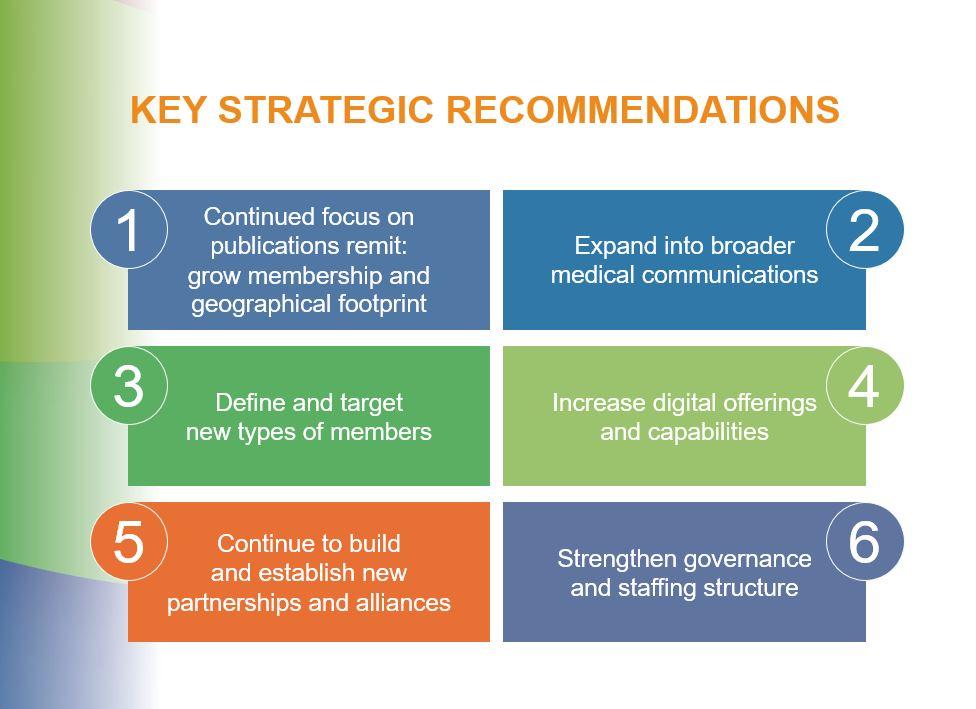 KEY STRATEGIC RECOMMENDATIONS

1 Continued focus on publications remit: grow membership and geographical footprint

2 Expand into broader medical communications

3 Define and target new types of members

4 Increase digital offerings and capabilities

5 Continue to build and establish new partnerships and alliances

6 Strengthen governance and staffing structure